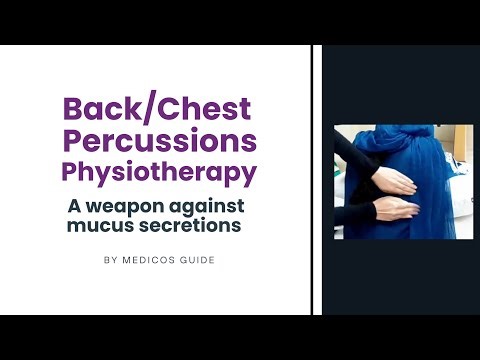 Back/Chest Percussions Physiotherapy

A weapon against mucus secretions

BY MEDICOS GUIDE